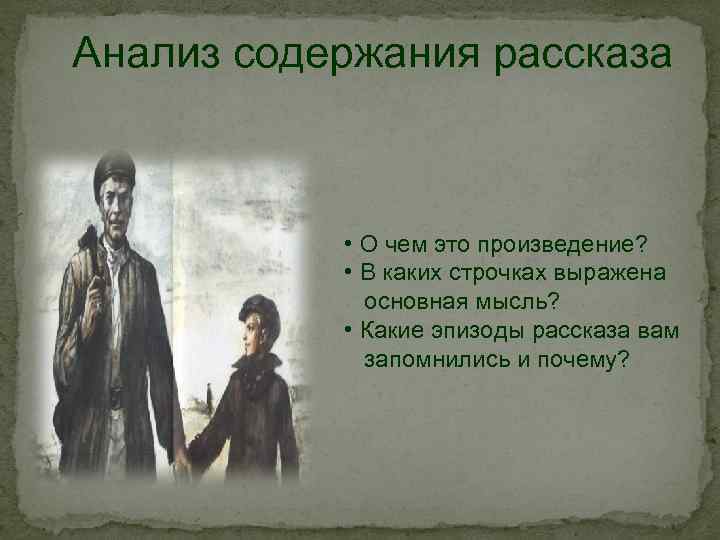 Анализ содержания рассказа

• О чем это произведение?
• В каких строчках выражена основная мысль?
• Какие эпизоды рассказа вам запомнились и почему?